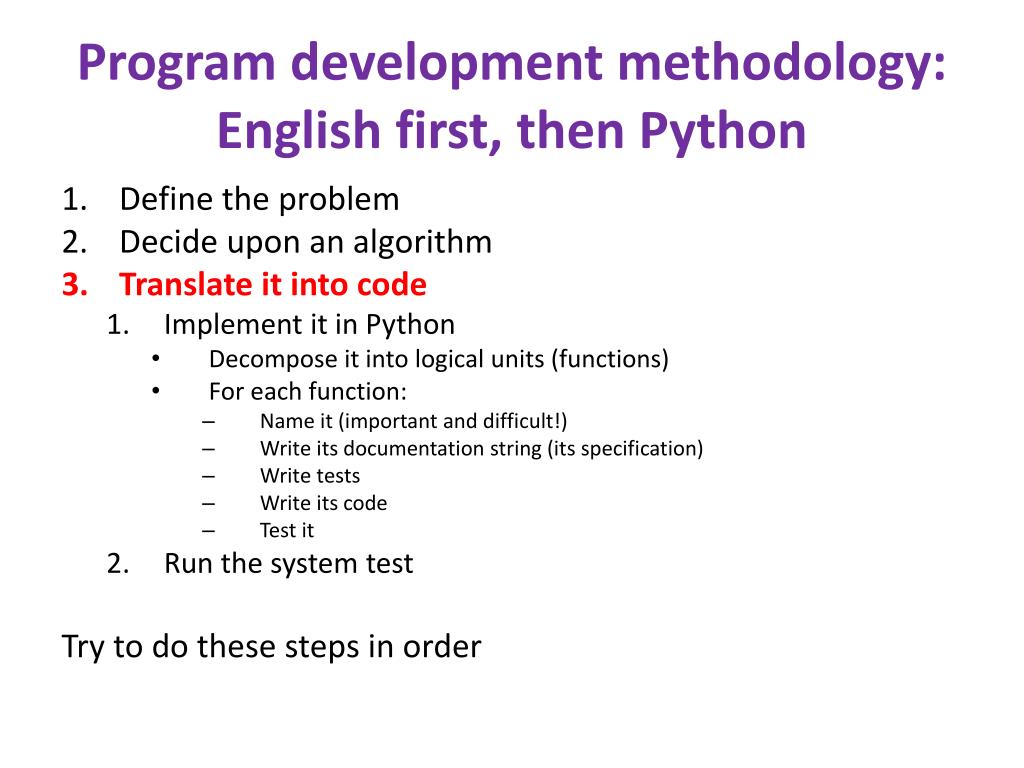 Program development methodology: English first, then Python

1. Define the problem
2. Decide upon an algorithm
3. Translate it into code
    1. Implement it in Python
        • Decompose it into logical units (functions)
        • For each function:
            – Name it (important and difficult!)
            – Write its documentation string (its specification)
            – Write tests
            – Write its code
            – Test it
    2. Run the system test

Try to do these steps in order